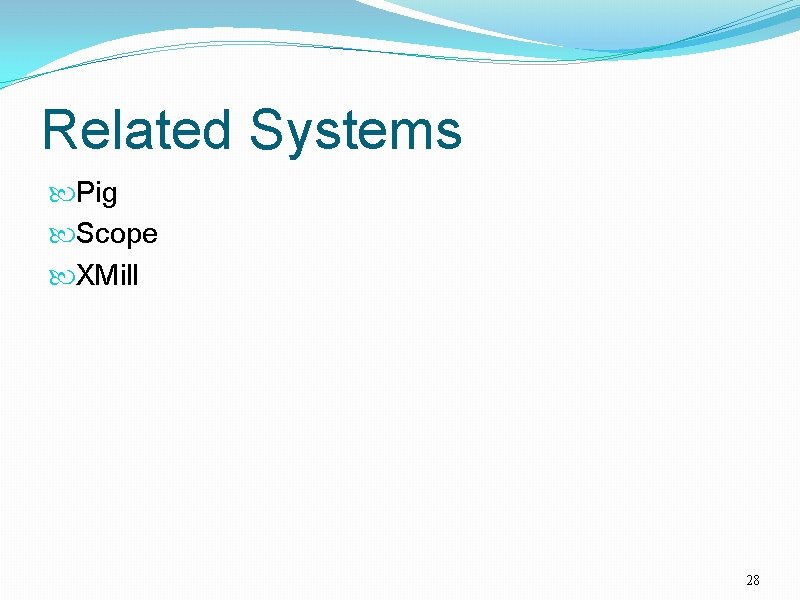 Related Systems

Pig

Scope

XMill

28